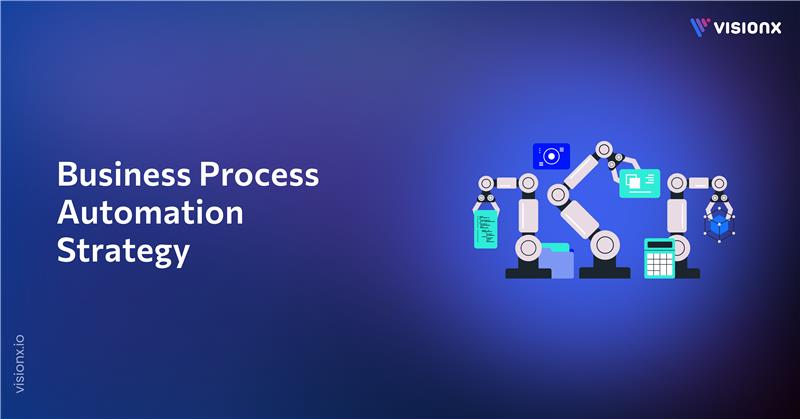 VISIONX

Business Process Automation Strategy

visionx.io